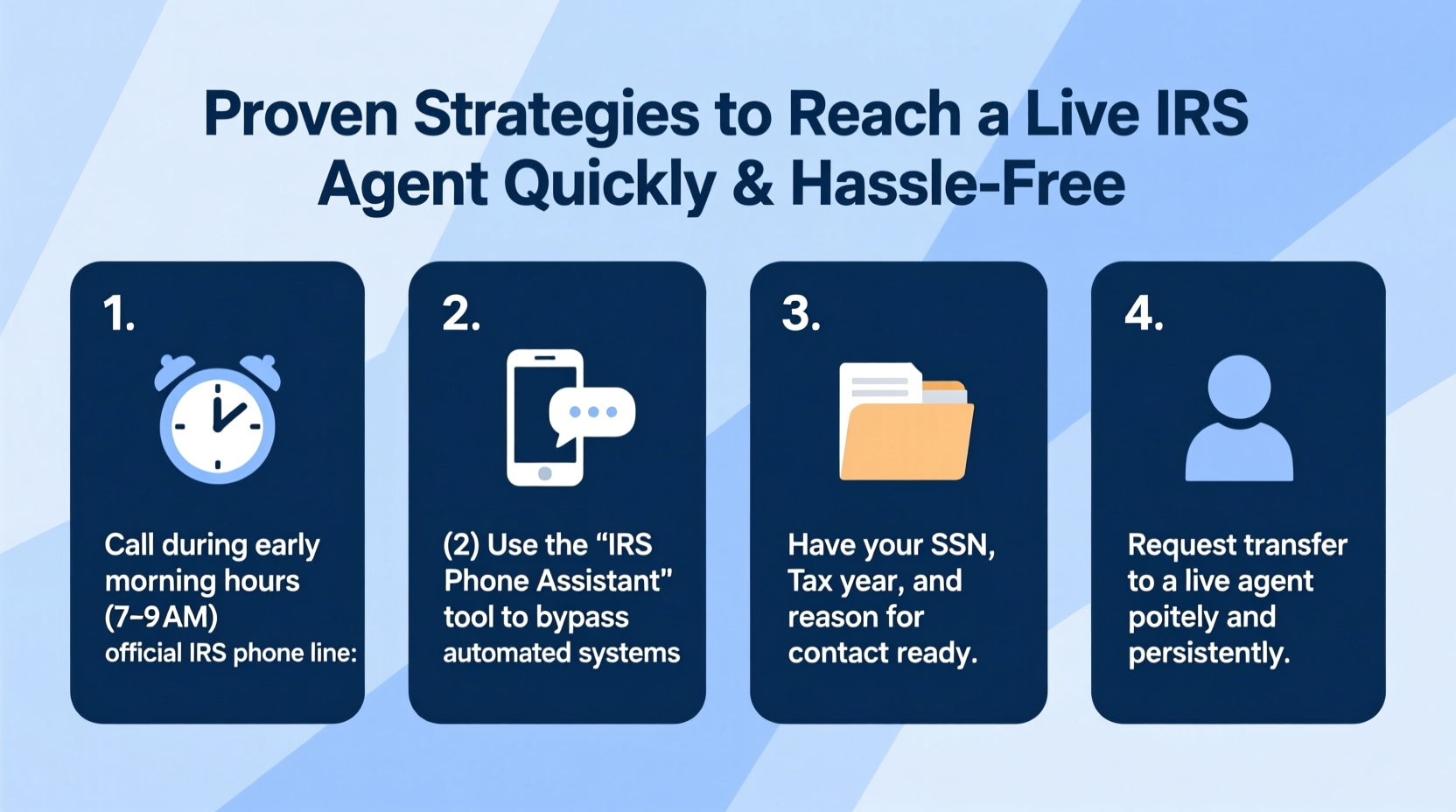 Proven Strategies to Reach a Live IRS Agent Quickly & Hassle-Free

1.

Call during early morning hours (7–9AM) official IRS phone line:

2.

(2) Use the “IRS Phone Assistant” tool to bypass automated systems

3.

Have your SSN, Tax year, and reason for contact ready.

4.

Request transfer to a live agent poitely and persistently.